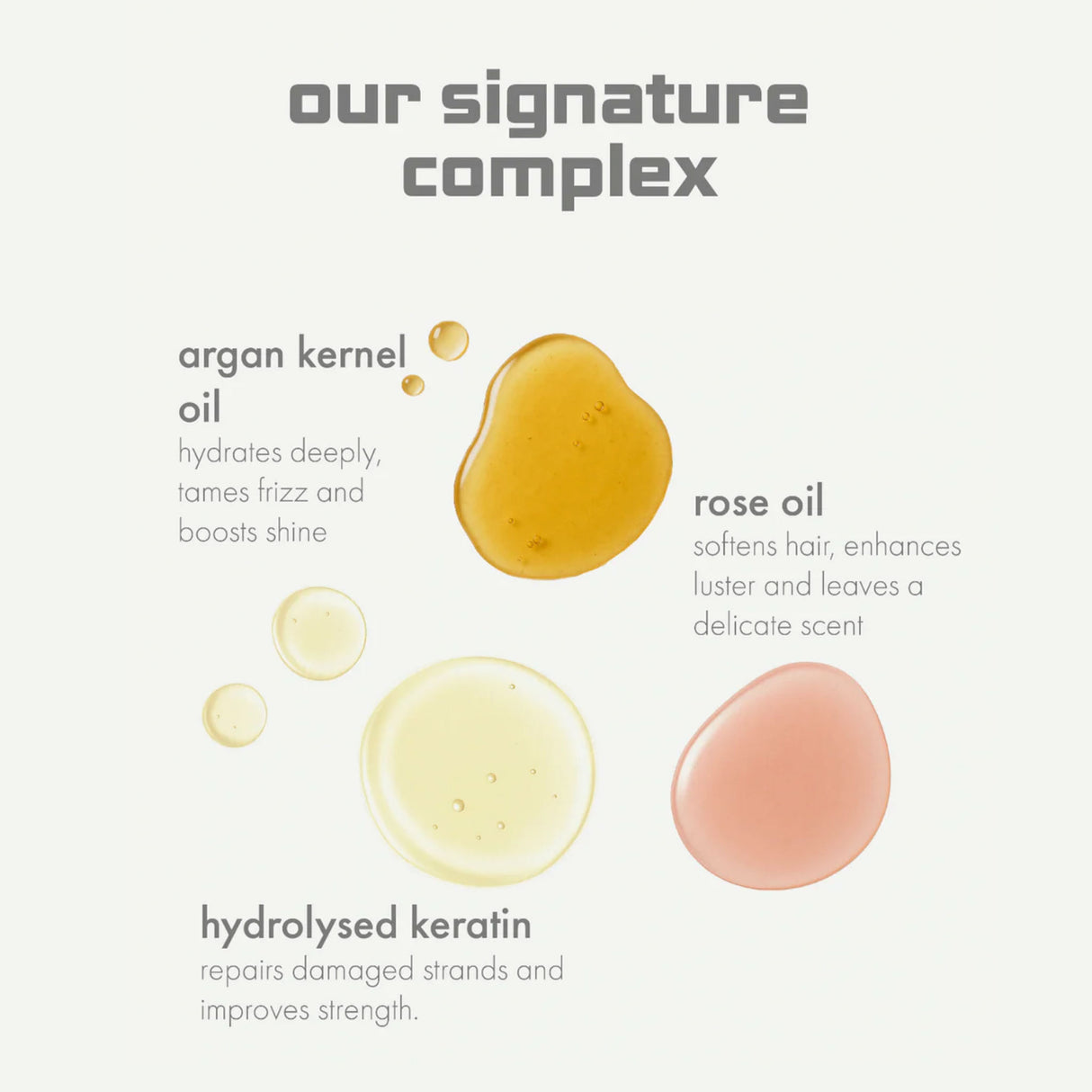 our signature complex

argan kernel oil
hydrates deeply, tames frizz and boosts shine

rose oil
softens hair, enhances luster and leaves a delicate scent

hydrolysed keratin
repairs damaged strands and improves strength.